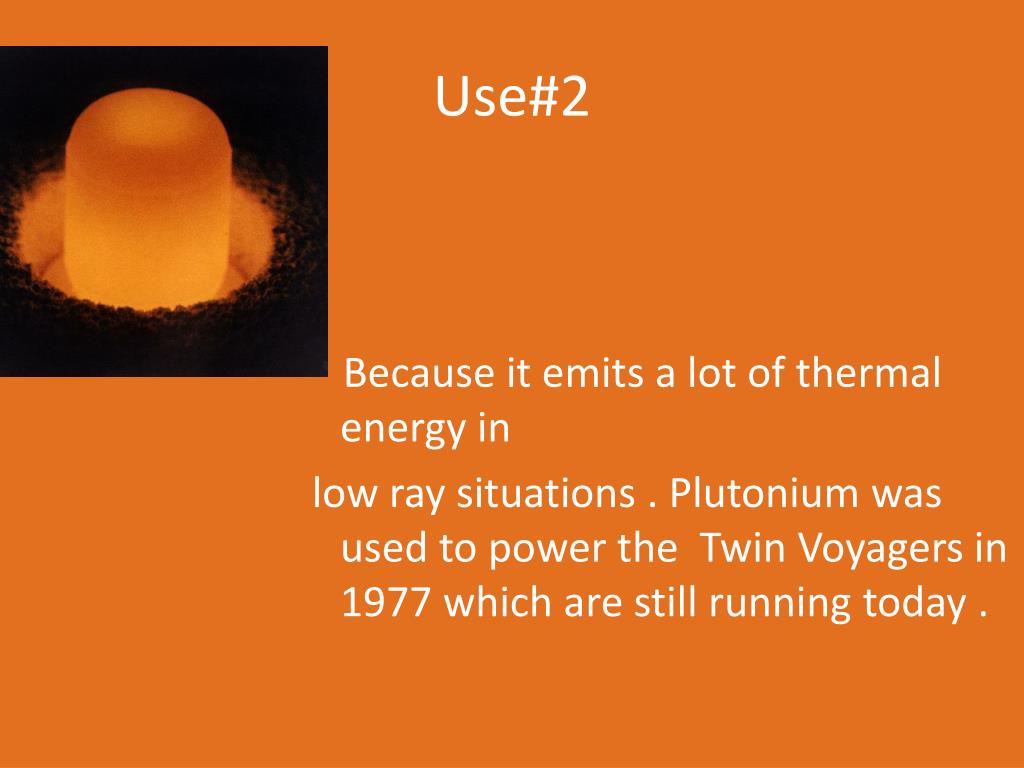 Use#2

Because it emits a lot of thermal energy in

low ray situations . Plutonium was used to power the Twin Voyagers in 1977 which are still running today .